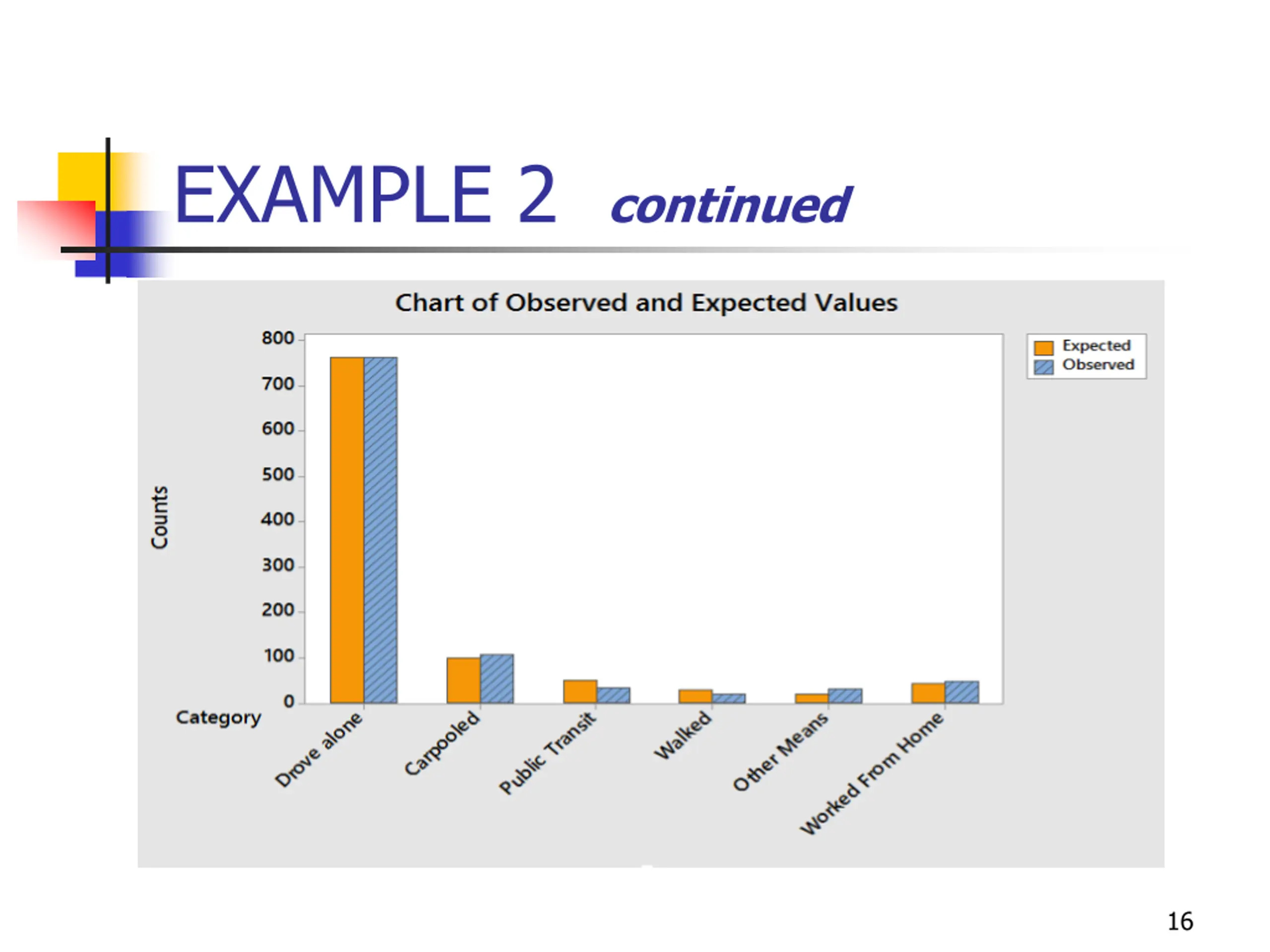 EXAMPLE 2 continued

Chart of Observed and Expected Values

Expected
Observed

Counts

800
700
600
500
400
300
200
100
0

Category

Drove alone
Carpooled
Public Transit
Walked
Other Means
Worked From Home

16